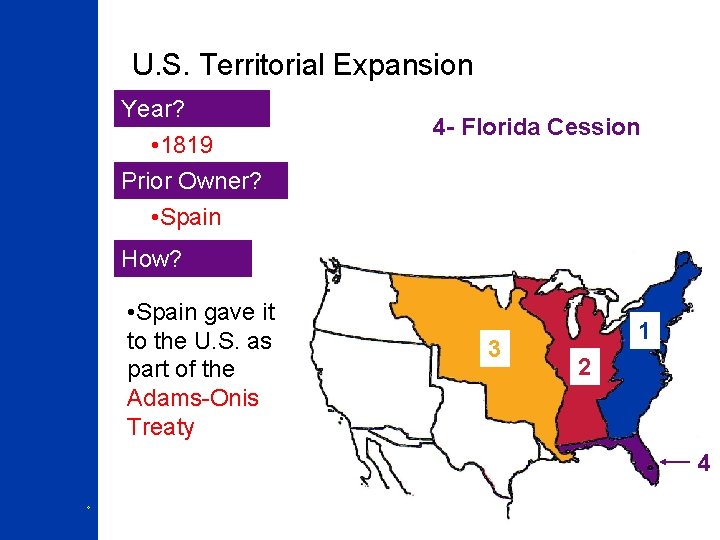 U.S. Territorial Expansion

Year?

•1819

Prior Owner?

•Spain

How?

•Spain gave it to the U.S. as part of the Adams-Onis Treaty

4- Florida Cession

3

2

1

4